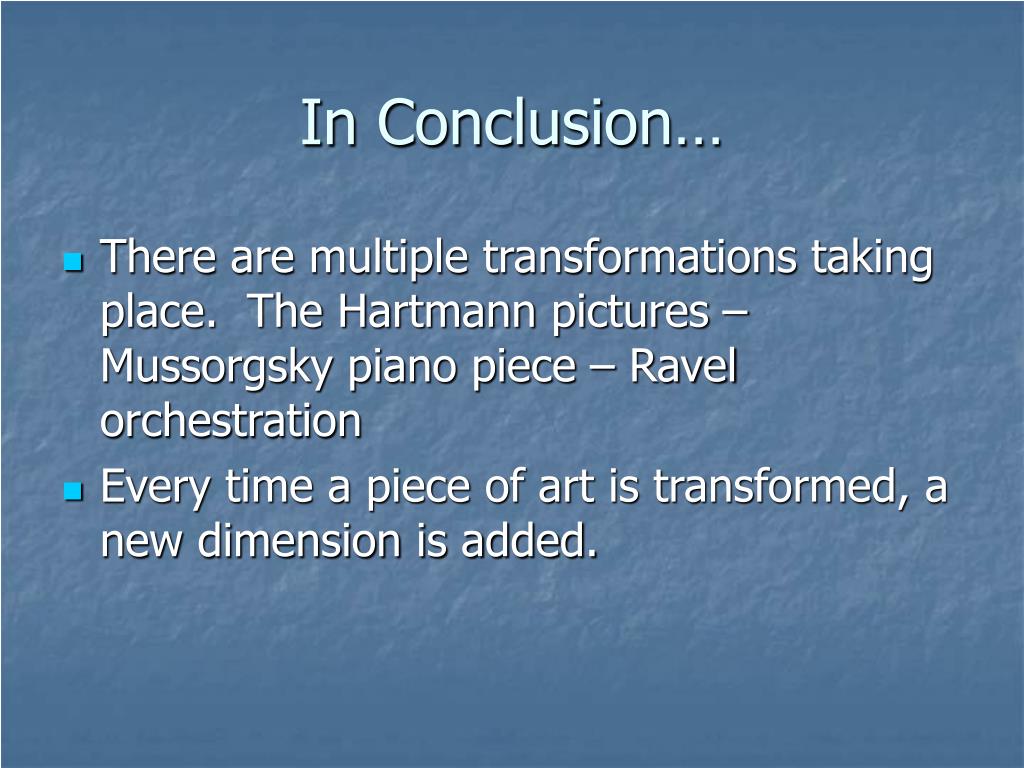 In Conclusion…

There are multiple transformations taking place. The Hartmann pictures – Mussorgsky piano piece – Ravel orchestration

Every time a piece of art is transformed, a new dimension is added.